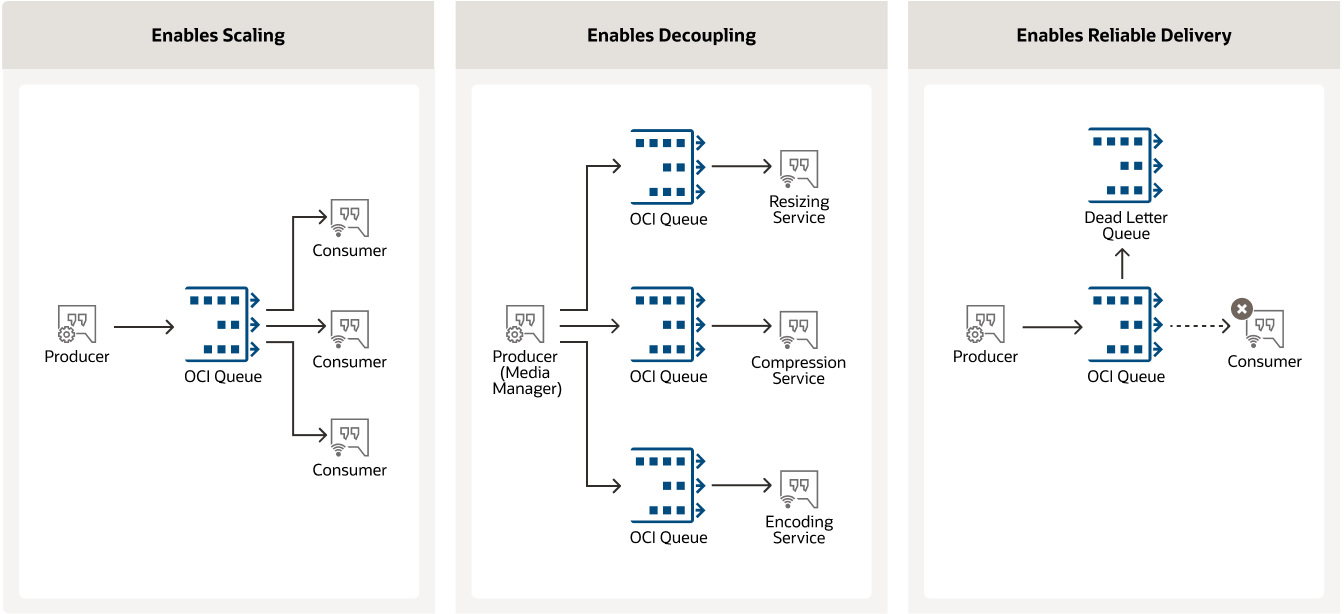 Enables Scaling

Producer

OCI Queue

Consumer

Consumer

Consumer

Enables Decoupling

Producer (Media Manager)

OCI Queue

Resizing Service

OCI Queue

Compression Service

OCI Queue

Encoding Service

Enables Reliable Delivery

Dead Letter Queue

Producer

OCI Queue

Consumer